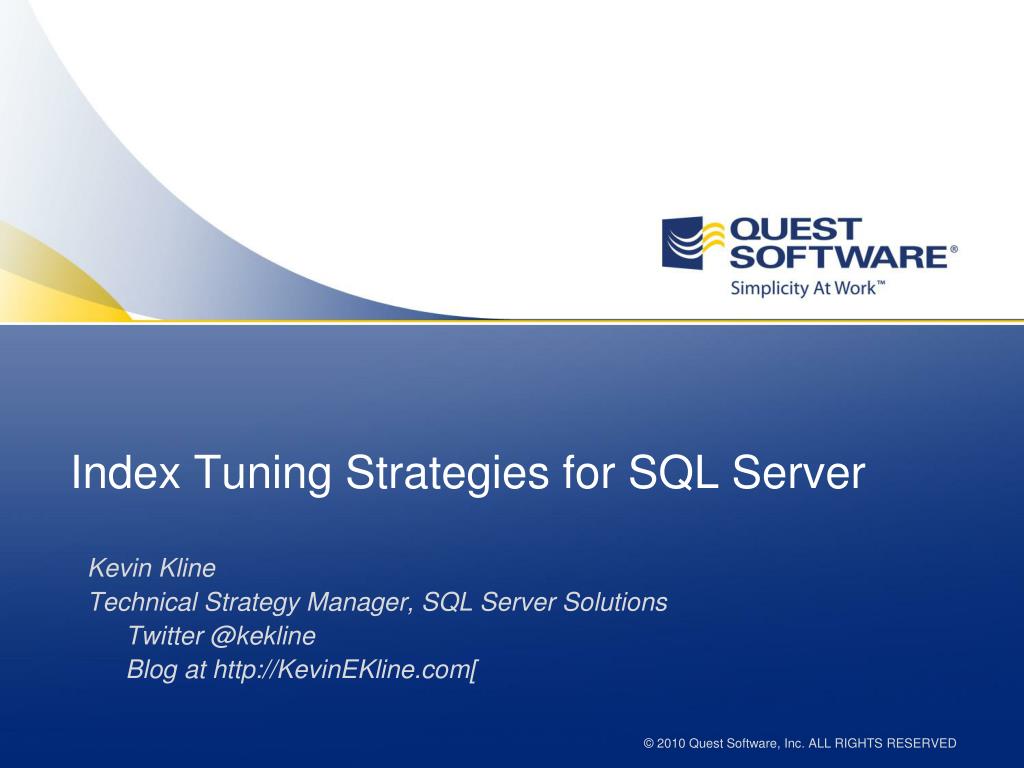 QUEST SOFTWARE®
Simplicity At Work™

Index Tuning Strategies for SQL Server

Kevin Kline
Technical Strategy Manager, SQL Server Solutions
Twitter @kekline
Blog at http://KevinEKline.com[

© 2010 Quest Software, Inc. ALL RIGHTS RESERVED